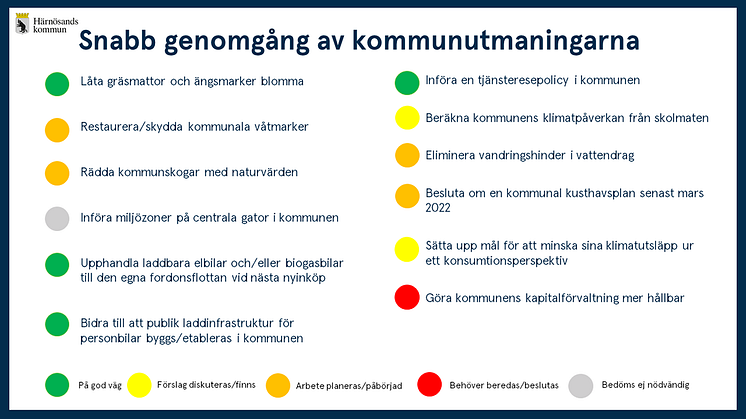 Härnösands kommun

Snabb genomgång av kommunutmaningarna

Låta gräsmattor och ängsmarker blomma

Restaurera/skydda kommunala våtmarker

Rädda kommunskogar med naturvärden

Införa miljözoner på centrala gator i kommunen

Upphandla laddbara elbilar och/eller biogasbilar till den egna fordonsflottan vid nästa nyinköp

Bidra till att publik laddinfrastruktur för personbilar byggs/etableras i kommunen

Införa en tjänsteresepolicy i kommunen

Beräkna kommunens klimatpåverkan från skolmaten

Eliminera vandringshinder i vattendrag

Besluta om en kommunal kusthavsplan senast mars 2022

Sätta upp mål för att minska sina klimatutsläpp ur ett konsumtionsperspektiv

Göra kommunens kapitalförvaltning mer hållbar

På god väg

Förslag diskuteras/finns

Arbete planeras/påbörjad

Behöver beredas/beslutas

Bedöms ej nödvändig